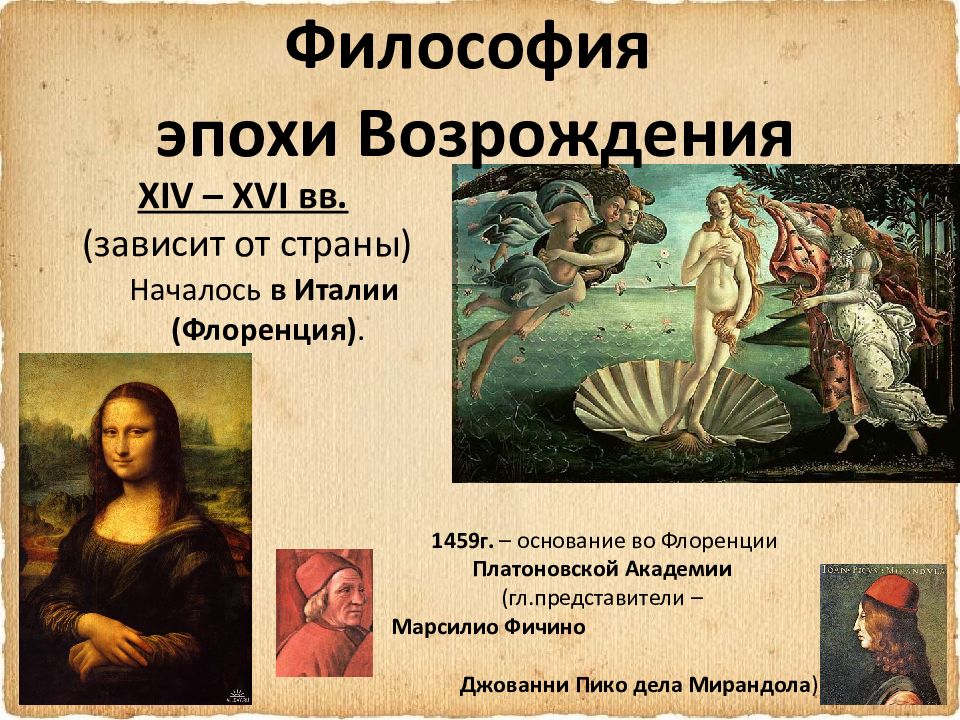 Философия эпохи Возрождения

XIV – XVI вв.
(зависит от страны)
Началось в Италии (Флоренция).

1459г. – основание во Флоренции Платоновской Академии
(гл.представители –
Марсилио Фичино

Джованни Пико дела Мирандола)

IOANNES PICVS MIRANDVLA